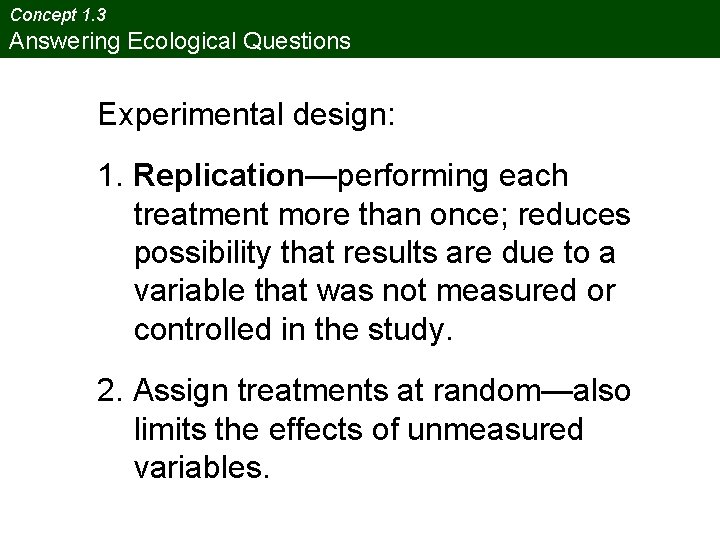 Concept 1.3
Answering Ecological Questions

Experimental design:

1. Replication—performing each treatment more than once; reduces possibility that results are due to a variable that was not measured or controlled in the study.

2. Assign treatments at random—also limits the effects of unmeasured variables.